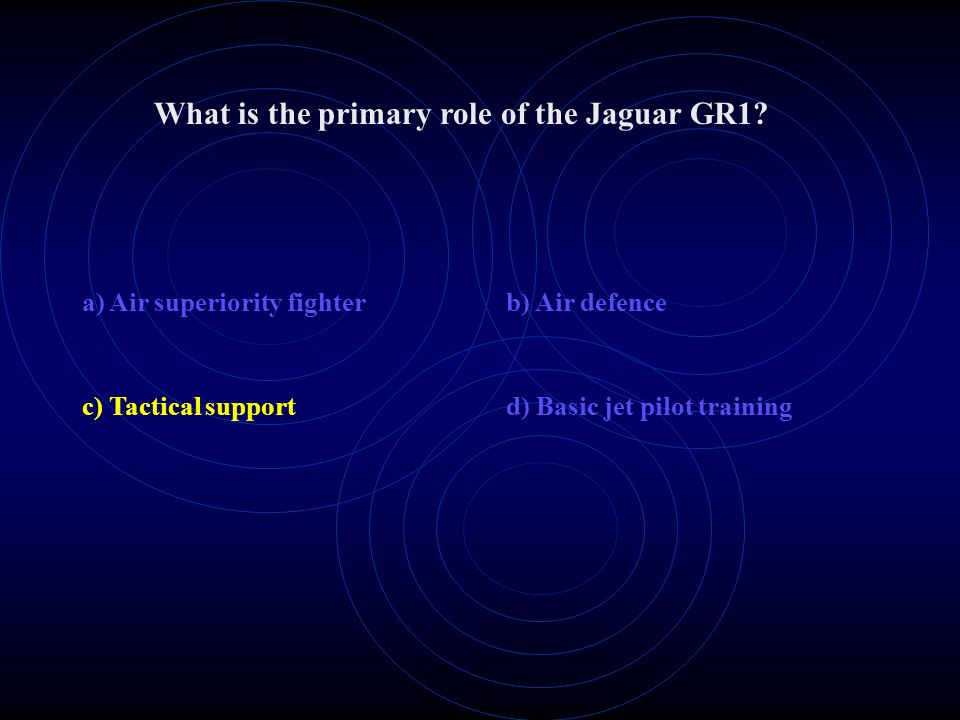 What is the primary role of the Jaguar GR1?

a) Air superiority fighter

b) Air defence

c) Tactical support

d) Basic jet pilot training